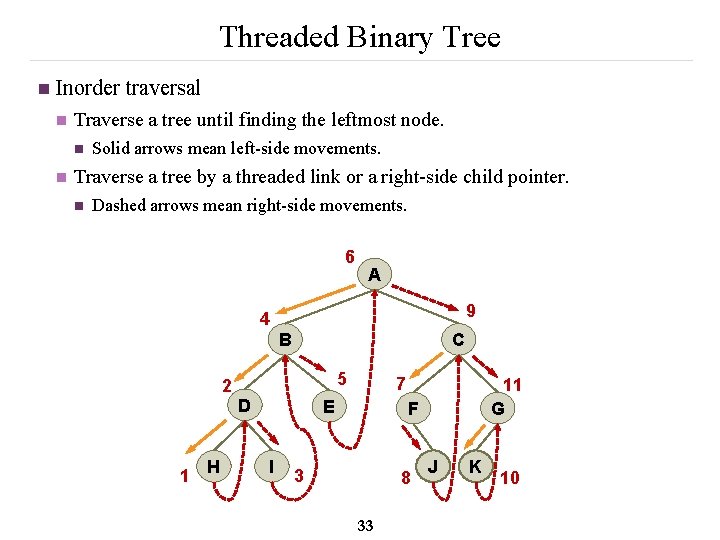 Threaded Binary Tree

Inorder traversal

Traverse a tree until finding the leftmost node.

Solid arrows mean left-side movements.

Traverse a tree by a threaded link or a right-side child pointer.

Dashed arrows mean right-side movements.

6
A
4
9
B
C
2
5
7
11
D
E
F
G
1
H
I
3
8
J
K
10

33